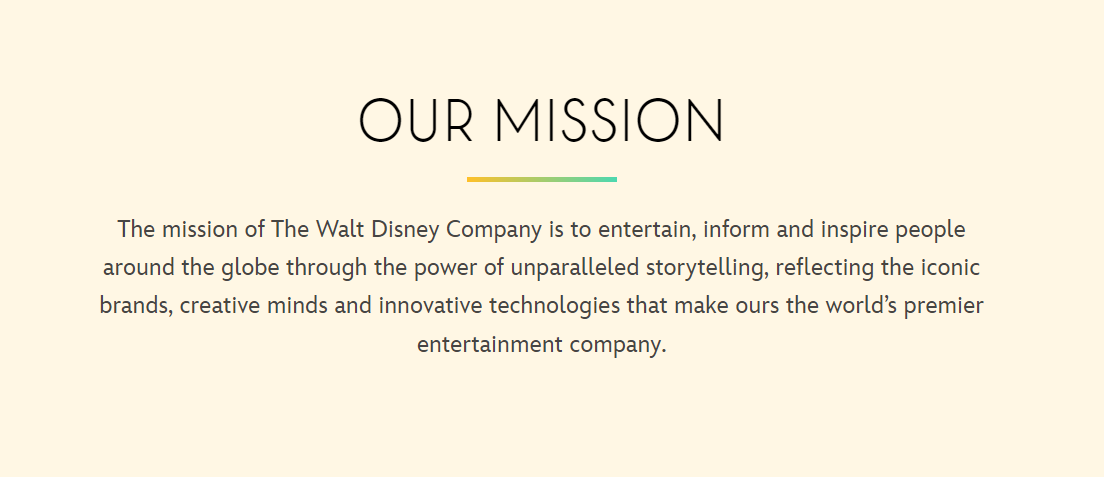 OUR MISSION

The mission of The Walt Disney Company is to entertain, inform and inspire people around the globe through the power of unparalleled storytelling, reflecting the iconic brands, creative minds and innovative technologies that make ours the world's premier entertainment company.